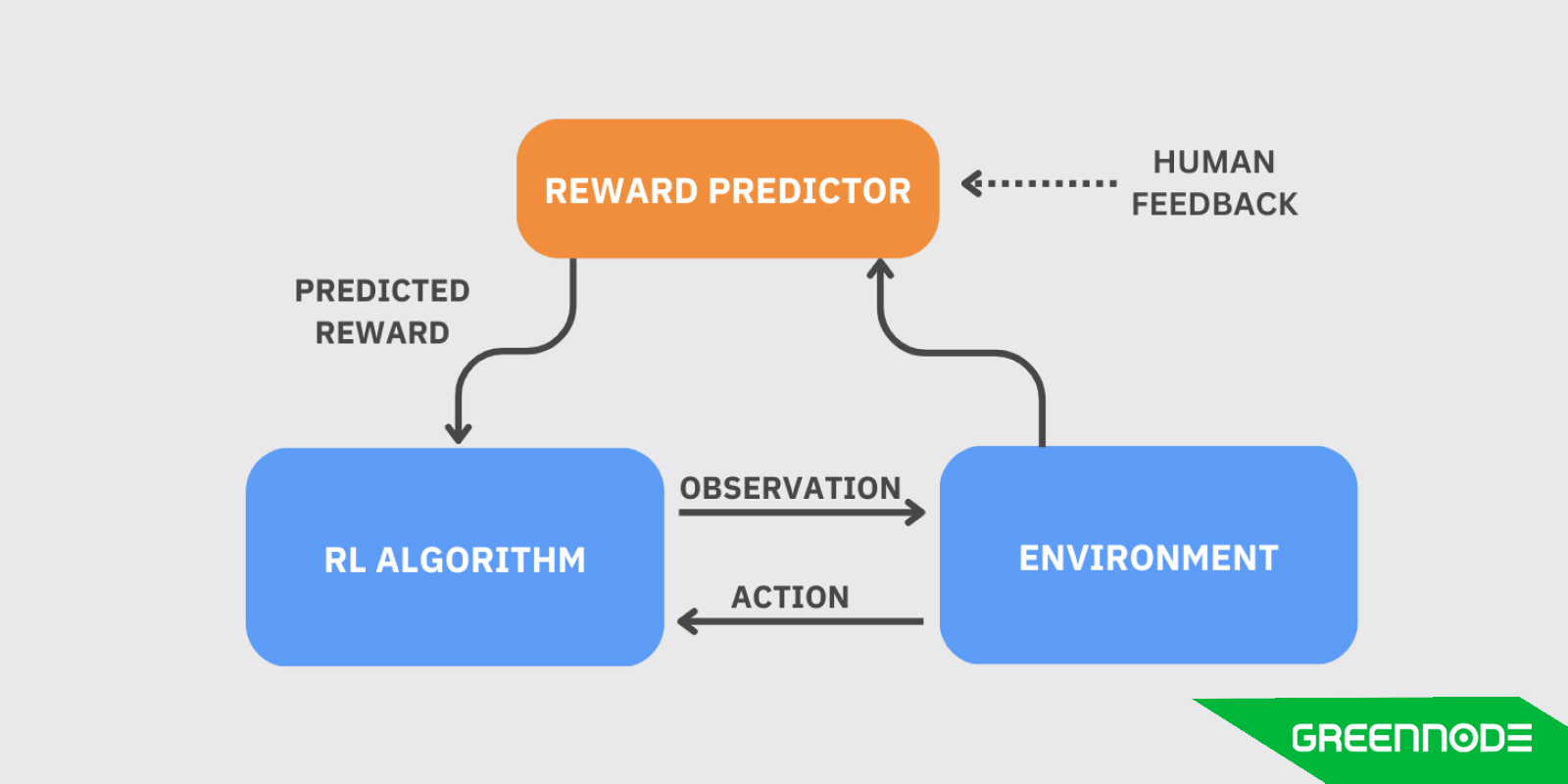 REWARD PREDICTOR

HUMAN FEEDBACK

PREDICTED REWARD

RL ALGORITHM

OBSERVATION

ACTION

ENVIRONMENT

GREENNODE